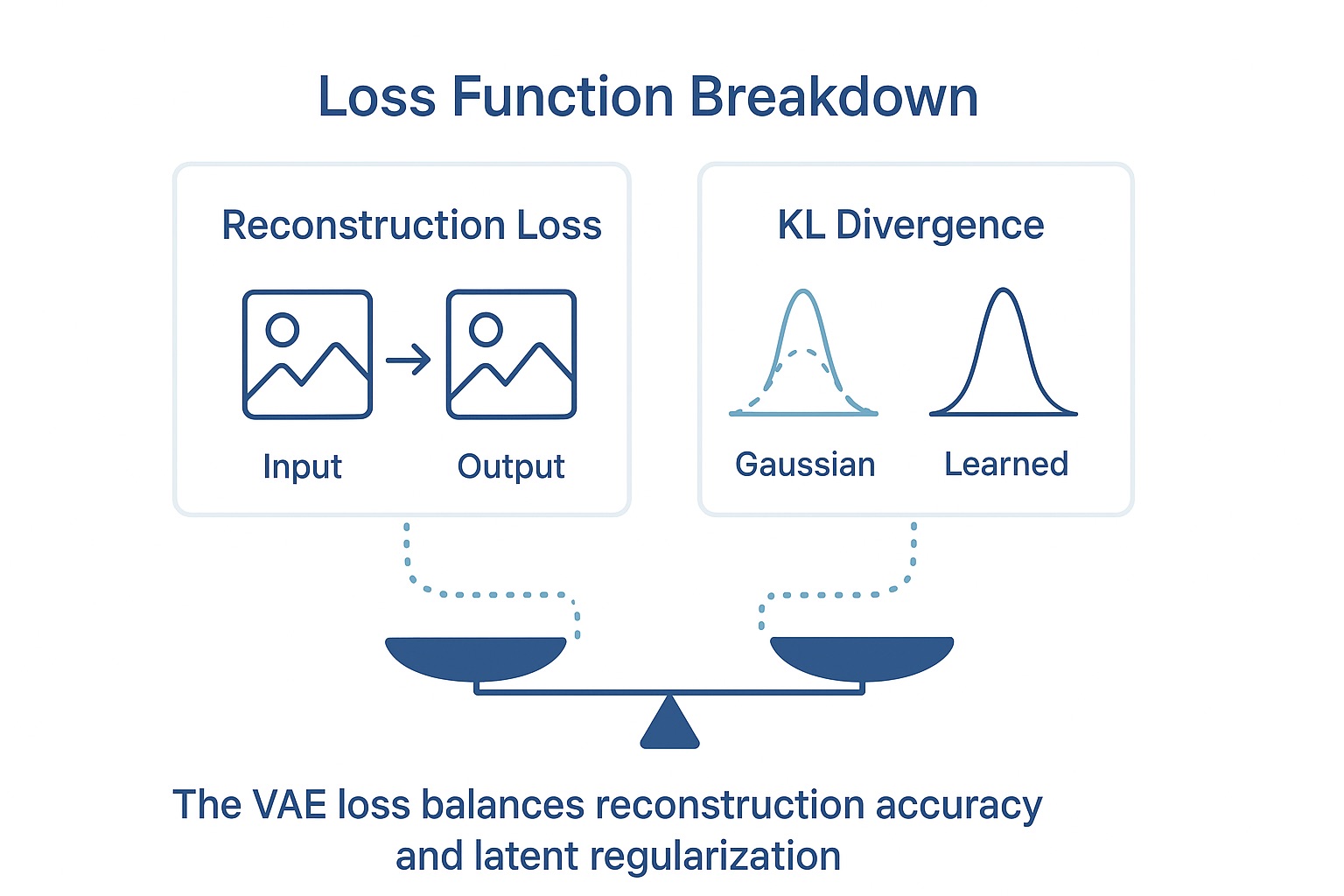 Loss Function Breakdown

Reconstruction Loss

Input

Output

KL Divergence

Gaussian

Learned

The VAE loss balances reconstruction accuracy and latent regularization